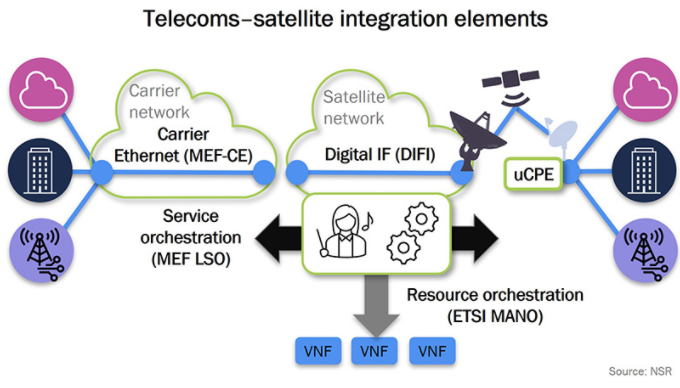 Telecoms–satellite integration elements

Carrier network

Carrier Ethernet (MEF-CE)

Satellite network

Digital IF (DIFI)

uCPE

Service orchestration (MEF LSO)

Resource orchestration (ETSI MANO)

VNF VNF VNF

Source: NSR